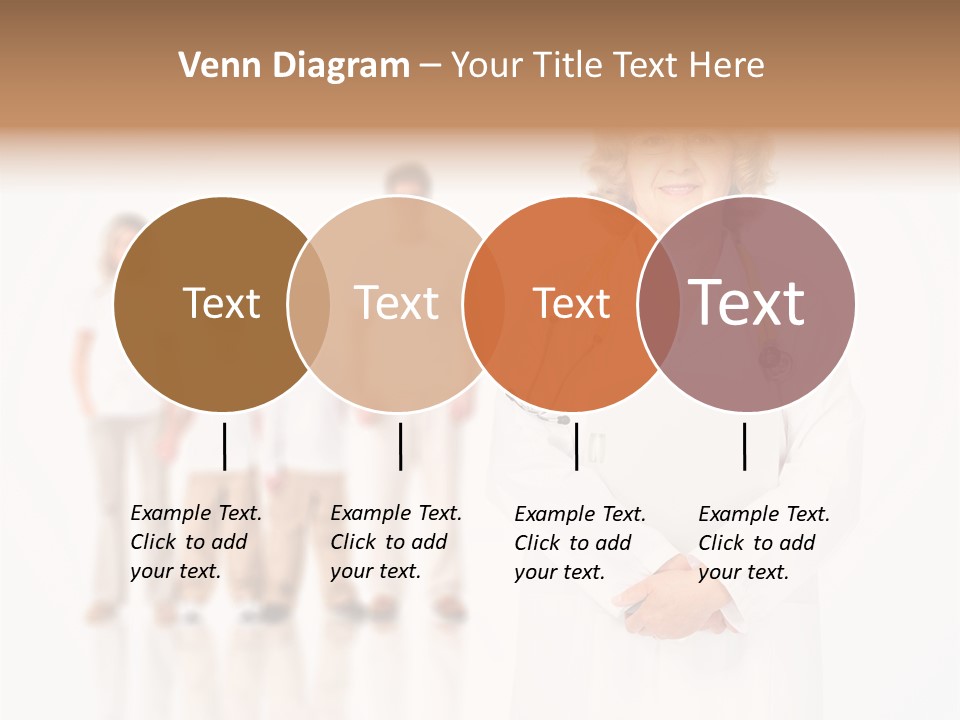 Venn Diagram – Your Title Text Here

Text

Text

Text

Text

Example Text. Click to add your text.

Example Text. Click to add your text.

Example Text. Click to add your text.

Example Text. Click to add your text.